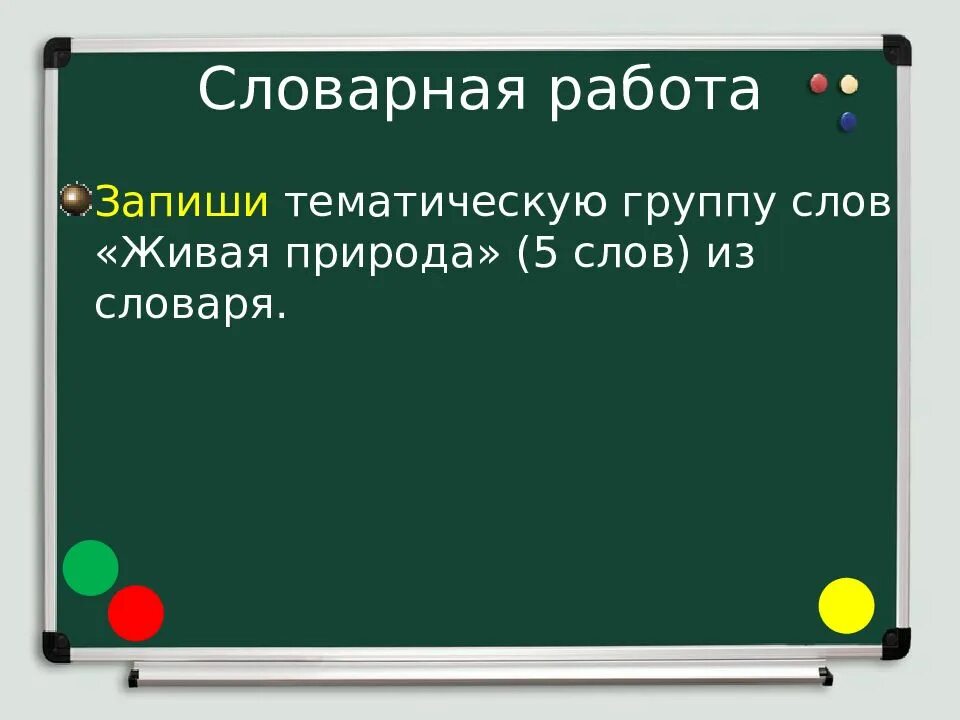 Словарная работа

Запиши тематическую группу слов «Живая природа» (5 слов) из словаря.